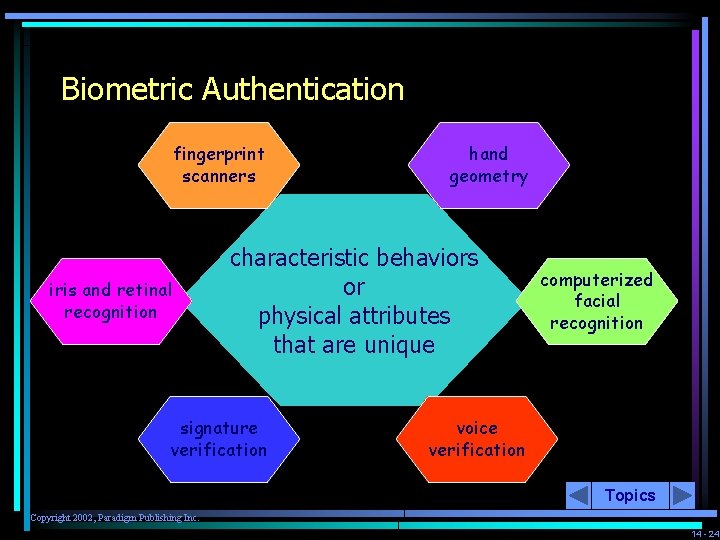 Biometric Authentication

fingerprint scanners

hand geometry

iris and retinal recognition

characteristic behaviors or physical attributes that are unique

computerized facial recognition

signature verification

voice verification

Topics

Copyright 2002, Paradigm Publishing Inc.

14 - 24